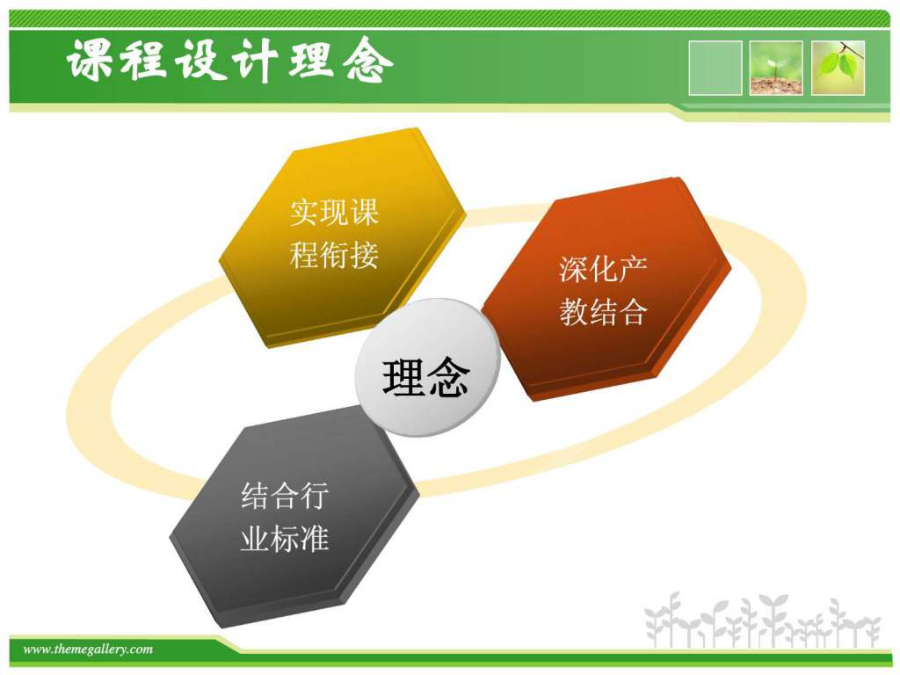 课程设计理念

实现课程衔接

深化产教结合

理念

结合行业标准

www.themegallery.com